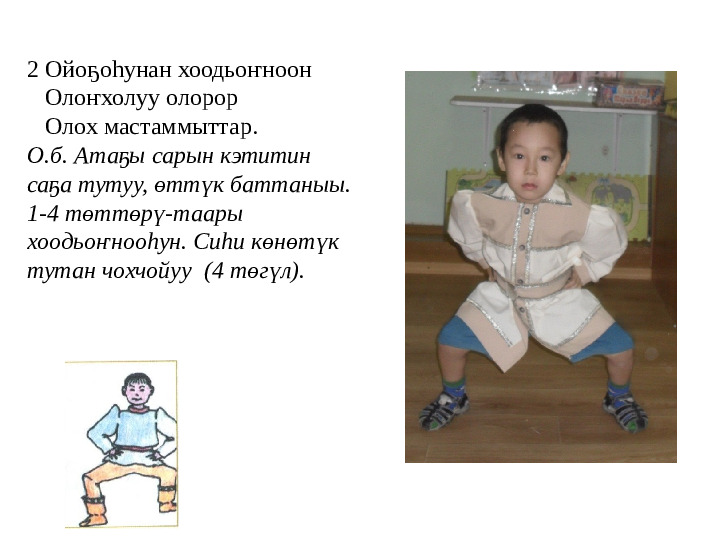 2 Ойоҕоһунан хоодьоҥноон
Олоҥхолуу олорор
Олох мастаммыттар.
О.б. Атаҕы сарын кэтитин саҕа тутуу, өттүк баттаныы. 1-4 төттөрү-таары хоодьоҥнооһун. Сиһи көнөтүк тутан чохчойуу (4 төгүл).